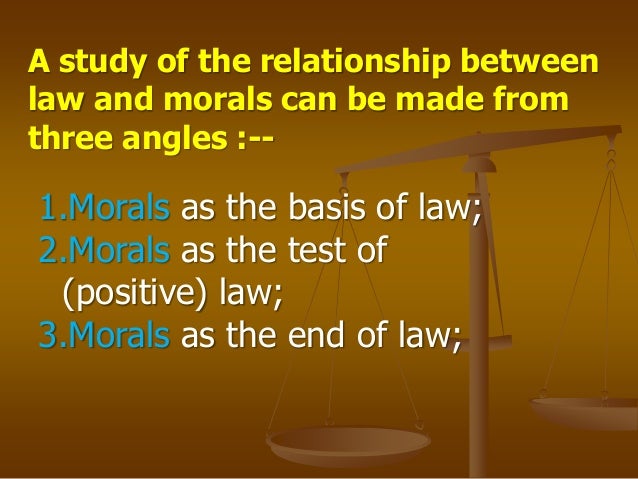 A study of the relationship between law and morals can be made from three angles :--

1.Morals as the basis of law;
2.Morals as the test of (positive) law;
3.Morals as the end of law;